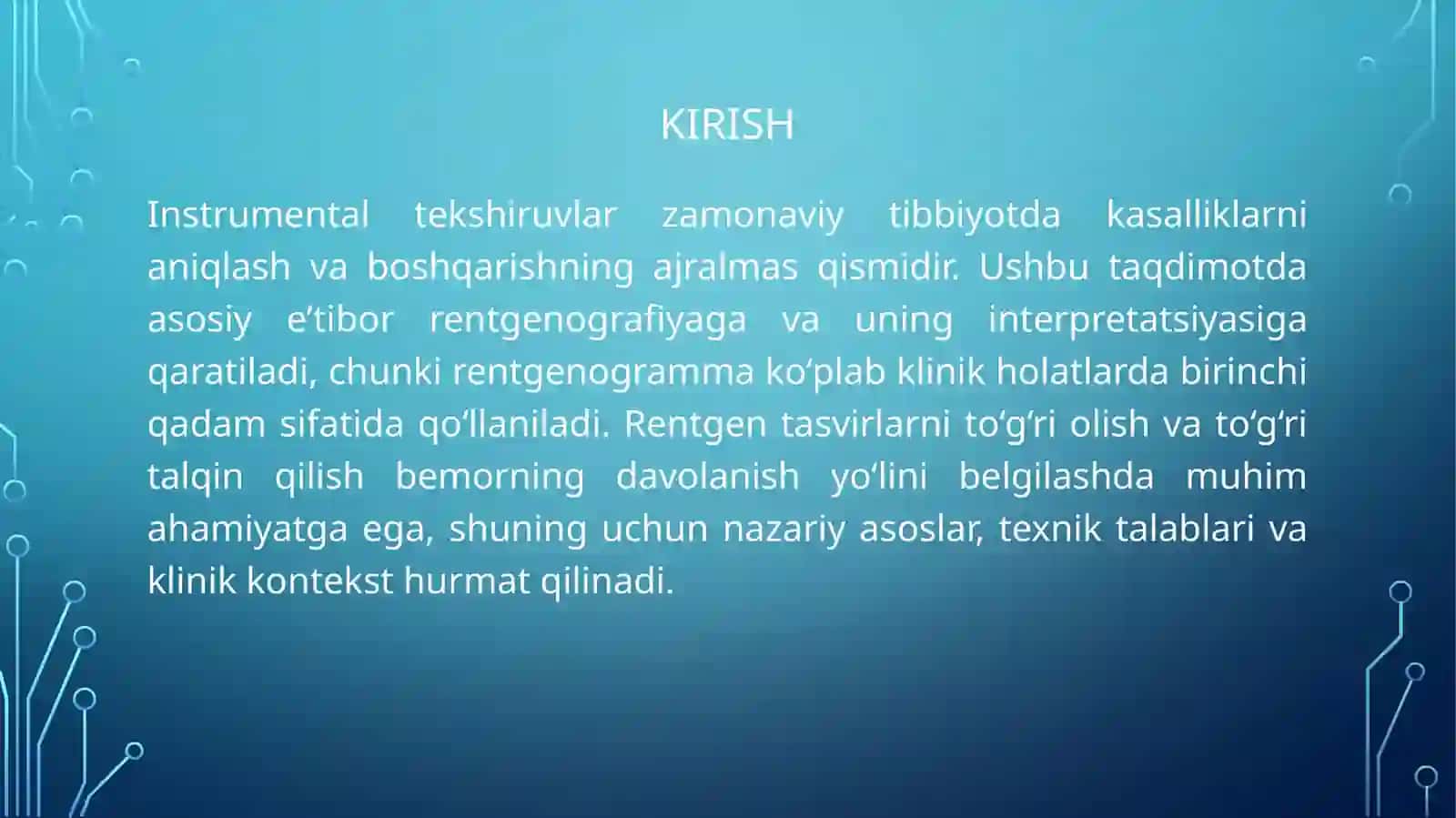 KIRISH

Instrumental tekshiruvlar zamonaviy tibbiyotda kasalliklarni aniqlash va boshqarishning ajralmas qismidir. Ushbu taqdimotda asosiy e’tibor rentgenografiyaga va uning interpretatsiyasiga qaratiladi, chunki rentgenogramma ko‘plab klinik holatlarda birinchi qadam sifatida qo‘llaniladi. Rentgen tasvirlarni to‘g‘ri olish va to‘g‘ri talqin qilish bemorning davolanish yo‘lini belgilashda muhim ahamiyatga ega, shuning uchun nazariy asoslar, texnik talablari va klinik kontekst hurmat qilinadi.